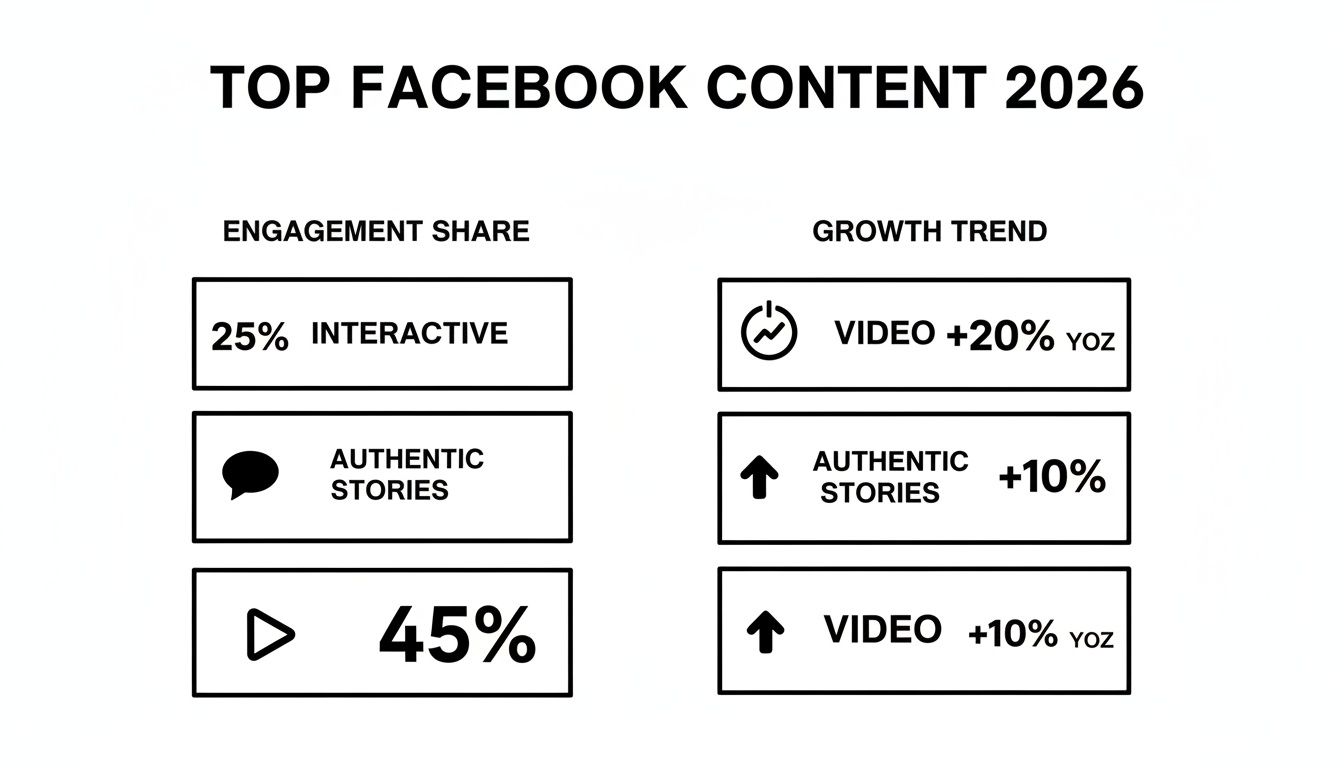 TOP FACEBOOK CONTENT 2026

ENGAGEMENT SHARE

25% INTERACTIVE

AUTHENTIC STORIES

45%

GROWTH TREND

VIDEO +20% YOZ

AUTHENTIC STORIES +10%

VIDEO +10% YOZ